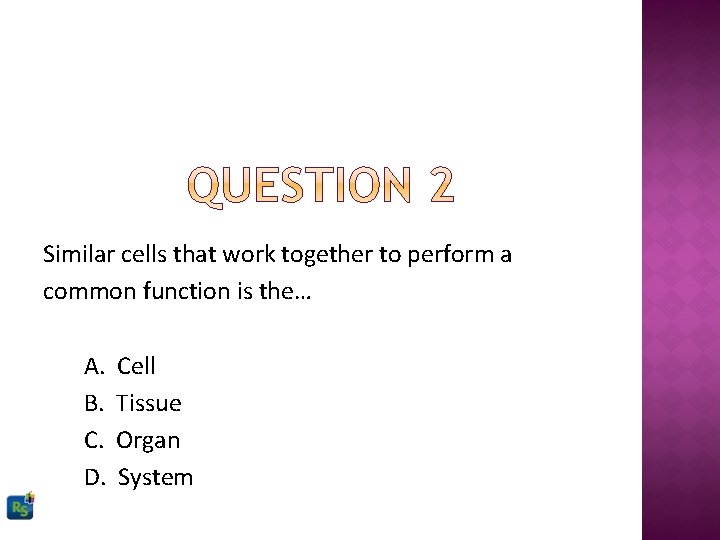 QUESTION 2

Similar cells that work together to perform a common function is the…

A. Cell
B. Tissue
C. Organ
D. System

RS